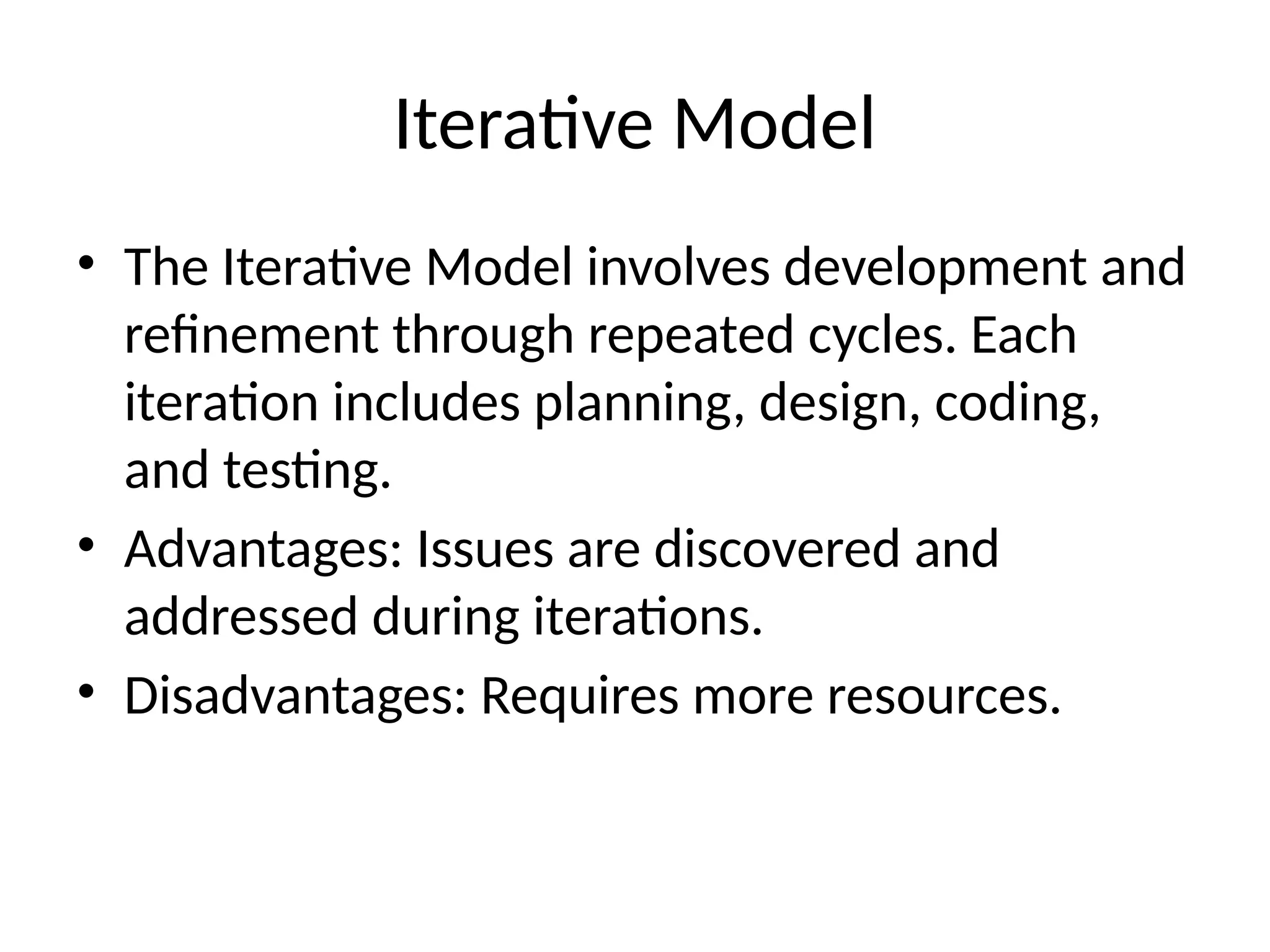 Iterative Model

• The Iterative Model involves development and refinement through repeated cycles. Each iteration includes planning, design, coding, and testing.
• Advantages: Issues are discovered and addressed during iterations.
• Disadvantages: Requires more resources.